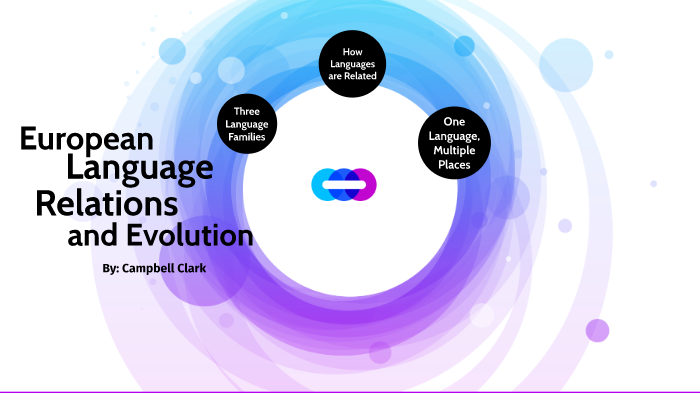 European Language Relations and Evolution

By: Campbell Clark

Three Language Families

How Languages are Related

One Language, Multiple Places